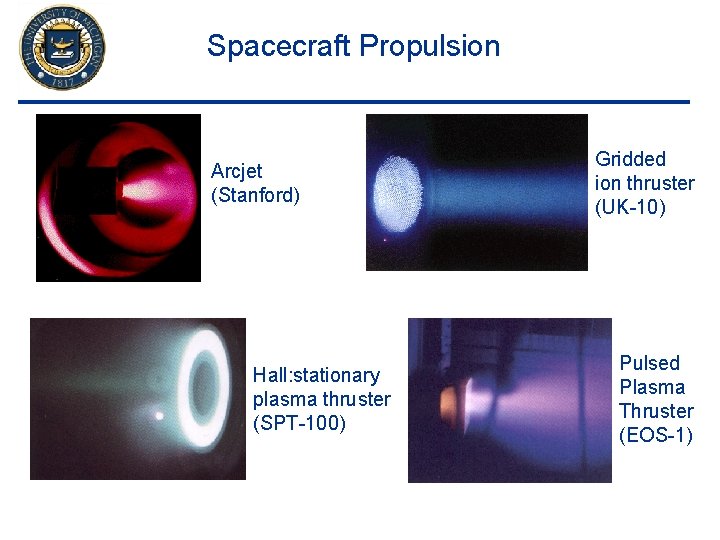 THE UNIVERSITY OF MICHIGAN
1817

Spacecraft Propulsion

Arcjet
(Stanford)

Gridded
ion thruster
(UK-10)

Hall:stationary
plasma thruster
(SPT-100)

Pulsed
Plasma
Thruster
(EOS-1)